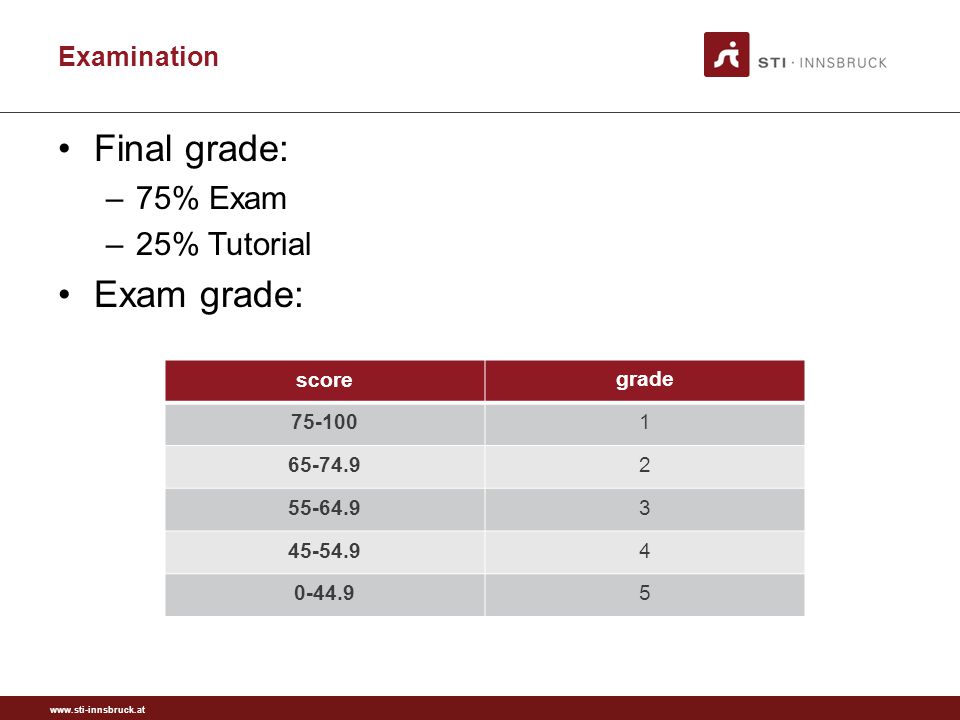 Examination

STI · INNSBRUCK

• Final grade:
– 75% Exam
– 25% Tutorial
• Exam grade:

| score | grade |
|---|---|
| 75-100 | 1 |
| 65-74.9 | 2 |
| 55-64.9 | 3 |
| 45-54.9 | 4 |
| 0-44.9 | 5 |

www.sti-innsbruck.at